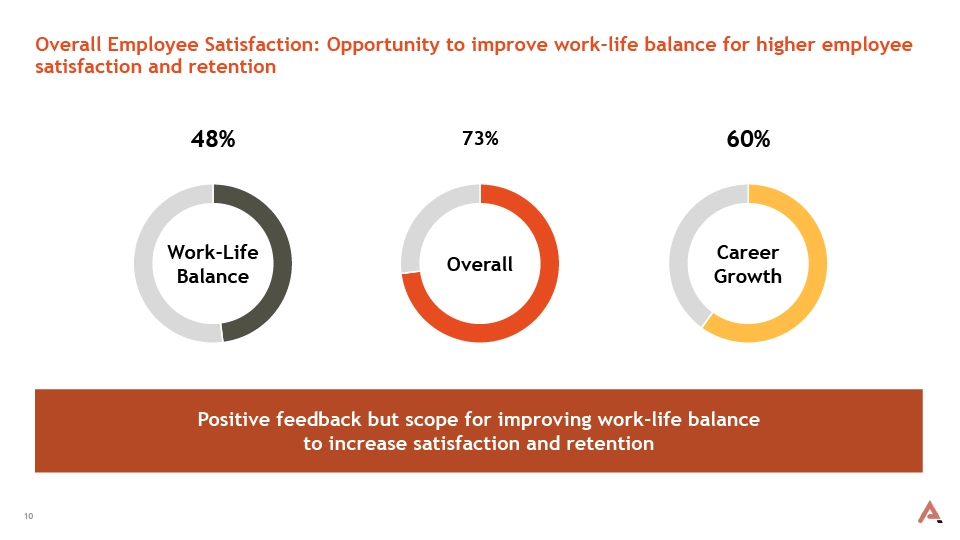 Overall Employee Satisfaction: Opportunity to improve work-life balance for higher employee satisfaction and retention

48%

Work-Life Balance

73%

Overall

60%

Career Growth

Positive feedback but scope for improving work-life balance to increase satisfaction and retention

10